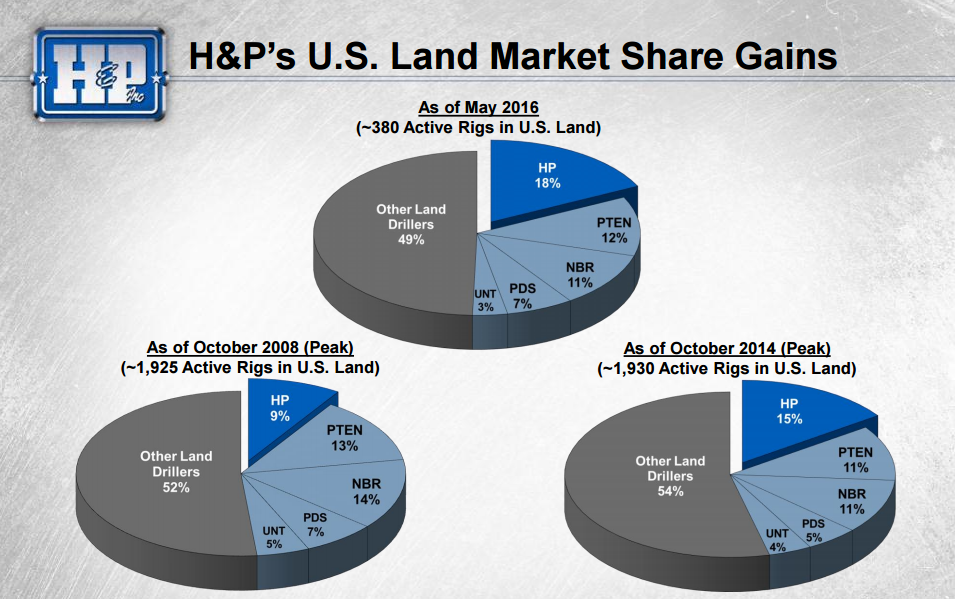 H&P Inc

H&P's U.S. Land Market Share Gains

As of May 2016
(~380 Active Rigs in U.S. Land)

HP
18%

PTEN
12%

NBR
11%

PDS
7%

UNT
3%

Other Land Drillers
49%

As of October 2008 (Peak)
(~1,925 Active Rigs in U.S. Land)

HP
9%

PTEN
13%

NBR
14%

PDS
7%

UNT
5%

Other Land Drillers
52%

As of October 2014 (Peak)
(~1,930 Active Rigs in U.S. Land)

HP
15%

PTEN
11%

NBR
11%

PDS
5%

UNT
4%

Other Land Drillers
54%